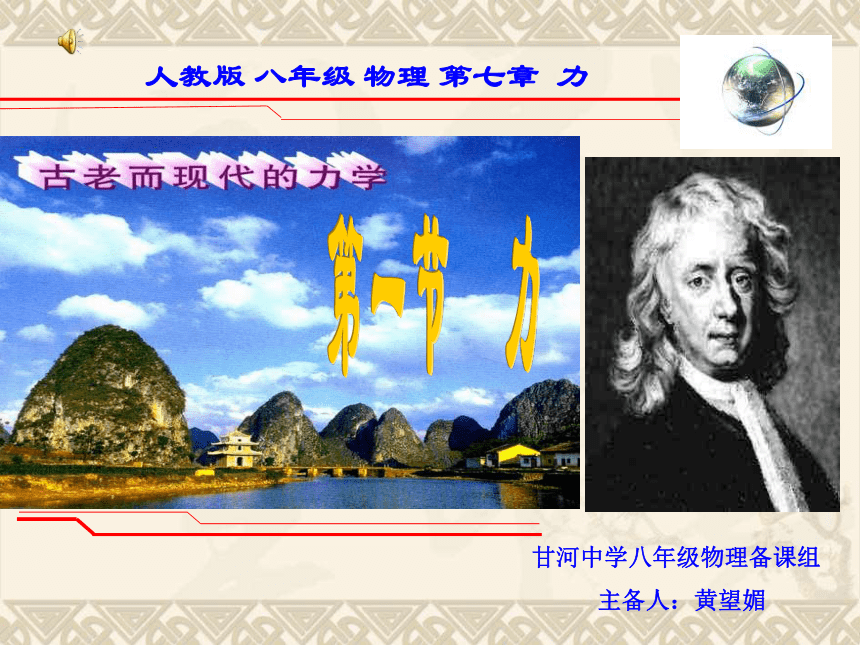 人教版 八年级 物理 第七章 力

古老而现代的力学

第一节 力

甘河中学八年级物理备课组

主备人：黄望媚